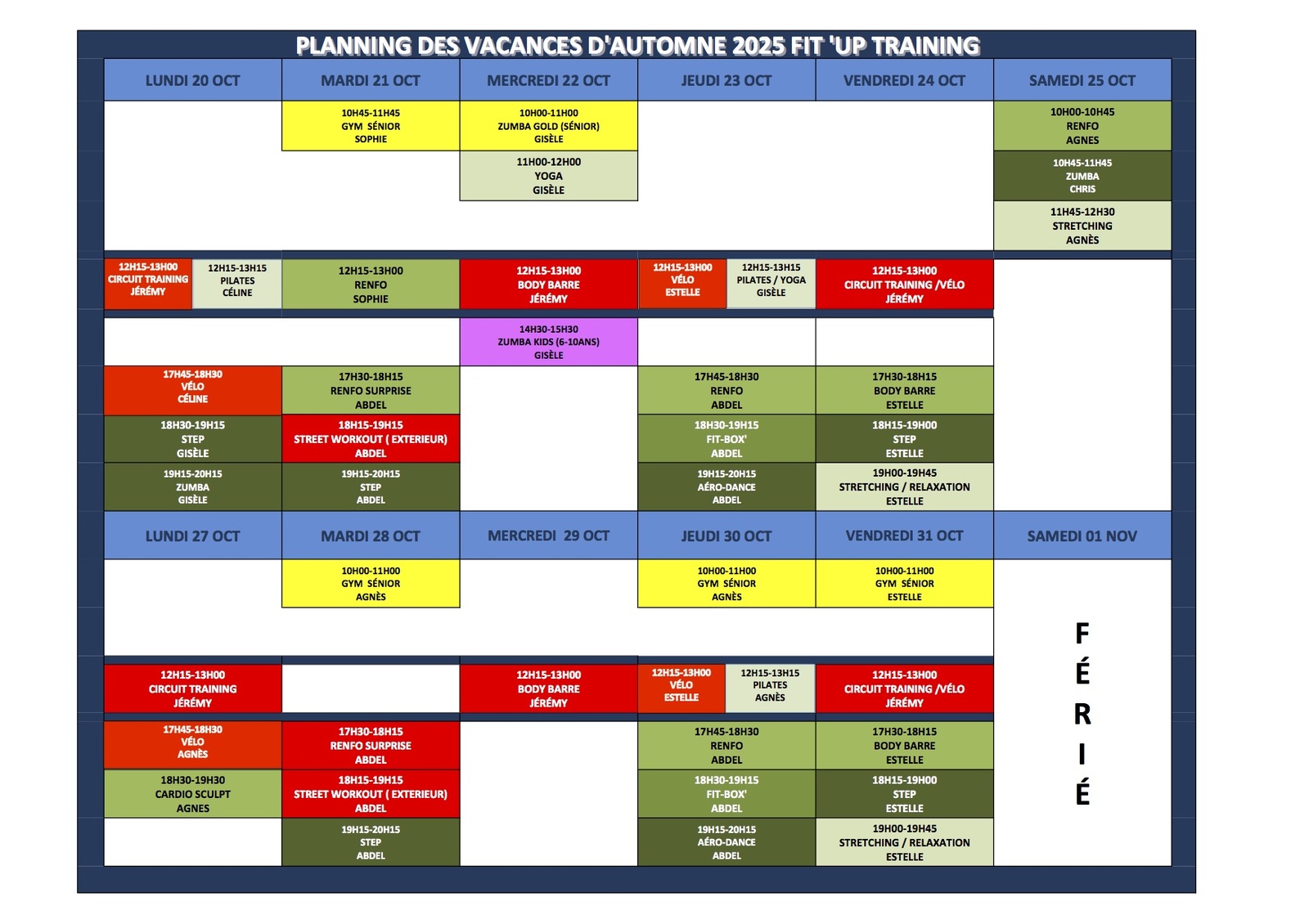 PLANNING DES VACANCES D'AUTOMNE 2025 FIT 'UP TRAINING

| LUNDI 20 OCT | MARDI 21 OCT | MERCREDI 22 OCT | JEUDI 23 OCT | VENDREDI 24 OCT | SAMEDI 25 OCT |
|---|---|---|---|---|---|
| | 10H45-11H45 GYM SÉNIOR SOPHIE | 10H00-11H00 ZUMBA GOLD (SÉNIOR) GISÈLE | | | 10H00-10H45 RENFO AGNES |
| | | 11H00-12H00 YOGA GISÈLE | | | 10H45-11H45 ZUMBA CHRIS |
| | | | | | 11H45-12H30 STRETCHING AGNÈS |
| 12H15-13H00 CIRCUIT TRAINING JÉRÉMY / 12H15-13H15 PILATES CÉLINE | 12H15-13H00 RENFO SOPHIE | 12H15-13H00 BODY BARRE JÉRÉMY | 12H15-13H00 VÉLO ESTELLE / 12H15-13H15 PILATES / YOGA GISÈLE | 12H15-13H00 CIRCUIT TRAINING /VÉLO JÉRÉMY | |
| | | 14H30-15H30 ZUMBA KIDS (6-10ANS) GISÈLE | | | |
| 17H45-18H30 VÉLO CÉLINE | 17H30-18H15 RENFO SURPRISE ABDEL | | 17H45-18H30 RENFO ABDEL | 17H30-18H15 BODY BARRE ESTELLE | |
| 18H30-19H15 STEP GISÈLE | 18H15-19H15 STREET WORKOUT ( EXTERIEUR) ABDEL | | 18H30-19H15 FIT-BOX' ABDEL | 18H15-19H00 STEP ESTELLE | |
| 19H15-20H15 ZUMBA GISÈLE | 19H15-20H15 STEP ABDEL | | 19H15-20H15 AÉRO-DANCE ABDEL | 19H00-19H45 STRETCHING / RELAXATION ESTELLE | |

| LUNDI 27 OCT | MARDI 28 OCT | MERCREDI 29 OCT | JEUDI 30 OCT | VENDREDI 31 OCT | SAMEDI 01 NOV |
|---|---|---|---|---|---|
| | 10H00-11H00 GYM SÉNIOR AGNÈS | | 10H00-11H00 GYM SÉNIOR AGNÈS | 10H00-11H00 GYM SÉNIOR ESTELLE | FÉRIÉ |
| 12H15-13H00 CIRCUIT TRAINING JÉRÉMY | | 12H15-13H00 BODY BARRE JÉRÉMY | 12H15-13H00 VÉLO ESTELLE / 12H15-13H15 PILATES AGNÈS | 12H15-13H00 CIRCUIT TRAINING /VÉLO JÉRÉMY | |
| 17H45-18H30 VÉLO AGNÈS | 17H30-18H15 RENFO SURPRISE ABDEL | | 17H45-18H30 RENFO ABDEL | 17H30-18H15 BODY BARRE ESTELLE | |
| 18H30-19H30 CARDIO SCULPT AGNES | 18H15-19H15 STREET WORKOUT ( EXTERIEUR) ABDEL | | 18H30-19H15 FIT-BOX' ABDEL | 18H15-19H00 STEP ESTELLE | |
| | 19H15-20H15 STEP ABDEL | | 19H15-20H15 AÉRO-DANCE ABDEL | 19H00-19H45 STRETCHING / RELAXATION ESTELLE | |